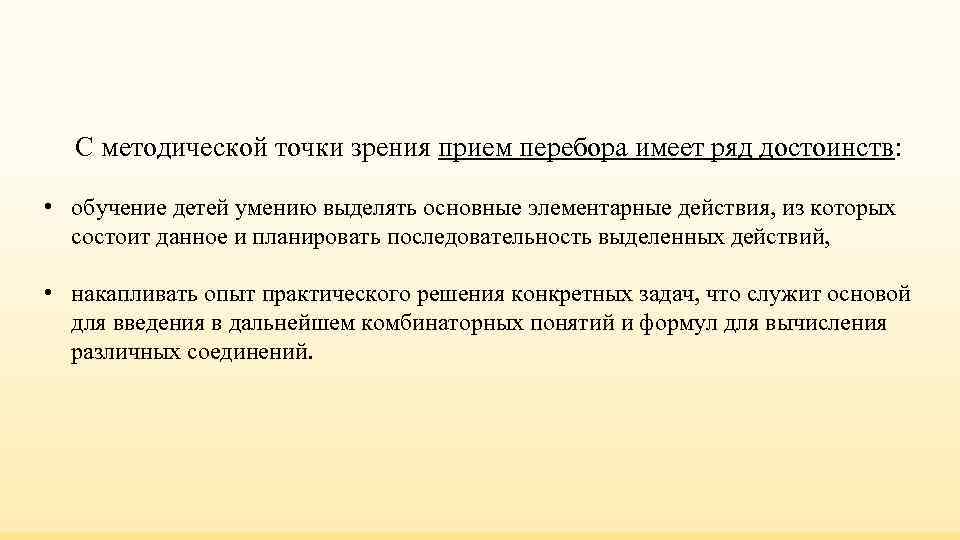 С методической точки зрения прием перебора имеет ряд достоинств:

• обучение детей умению выделять основные элементарные действия, из которых состоит данное и планировать последовательность выделенных действий,

• накапливать опыт практического решения конкретных задач, что служит основой для введения в дальнейшем комбинаторных понятий и формул для вычисления различных соединений.